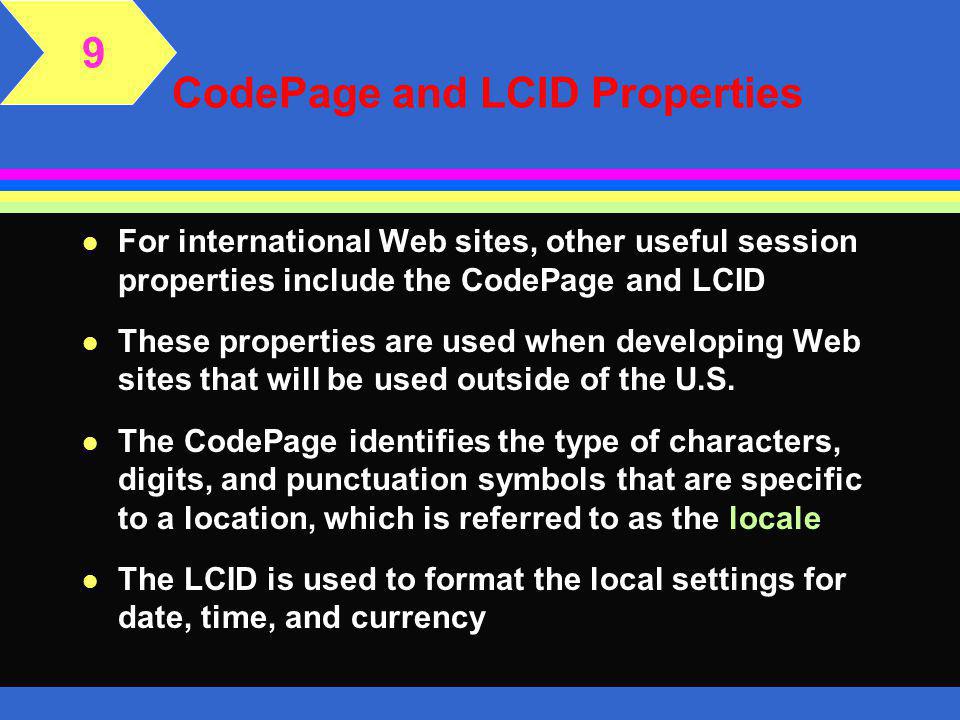 9

CodePage and LCID Properties

- For international Web sites, other useful session properties include the CodePage and LCID
- These properties are used when developing Web sites that will be used outside of the U.S.
- The CodePage identifies the type of characters, digits, and punctuation symbols that are specific to a location, which is referred to as the locale
- The LCID is used to format the local settings for date, time, and currency